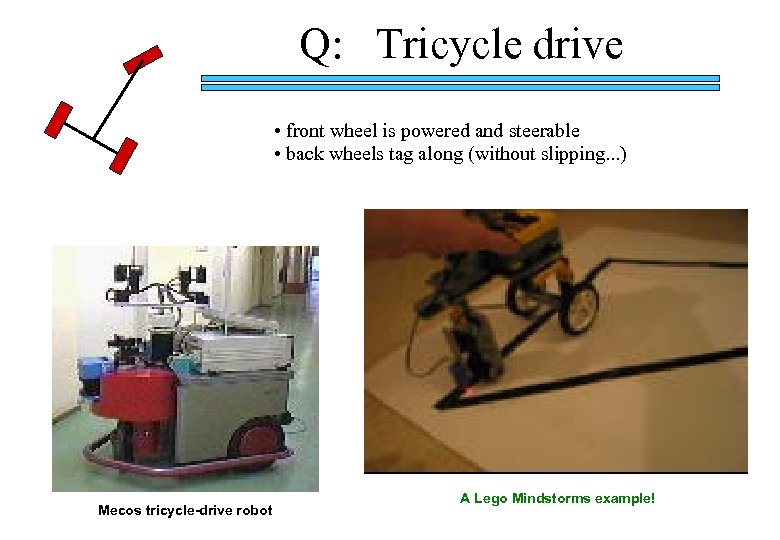 Q: Tricycle drive

• front wheel is powered and steerable
• back wheels tag along (without slipping...)

Mecos tricycle-drive robot

A Lego Mindstorms example!